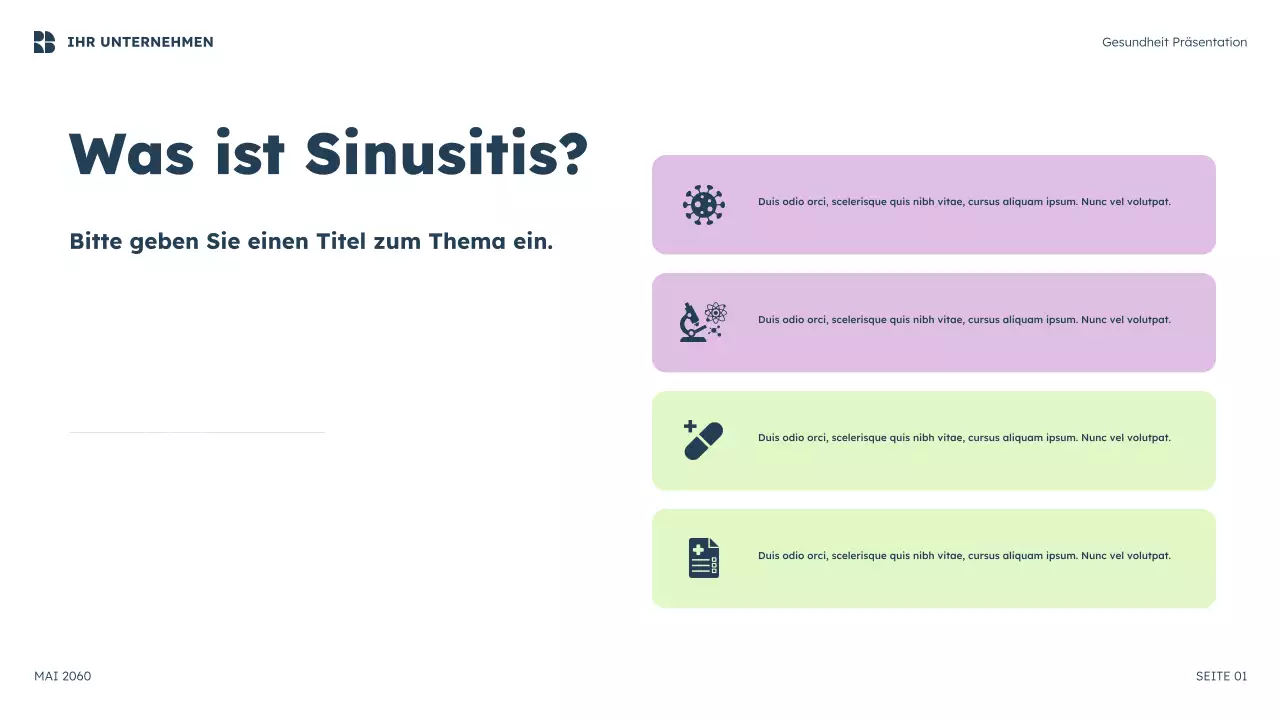 IHR UNTERNEHMEN

Gesundheit Präsentation

Was ist Sinusitis?

Bitte geben Sie einen Titel zum Thema ein.

Duis odio orci, scelerisque quis nibh vitae, cursus aliquam ipsum. Nunc vel volutpat.

Duis odio orci, scelerisque quis nibh vitae, cursus aliquam ipsum. Nunc vel volutpat.

Duis odio orci, scelerisque quis nibh vitae, cursus aliquam ipsum. Nunc vel volutpat.

Duis odio orci, scelerisque quis nibh vitae, cursus aliquam ipsum. Nunc vel volutpat.

MAI 2060

SEITE 01